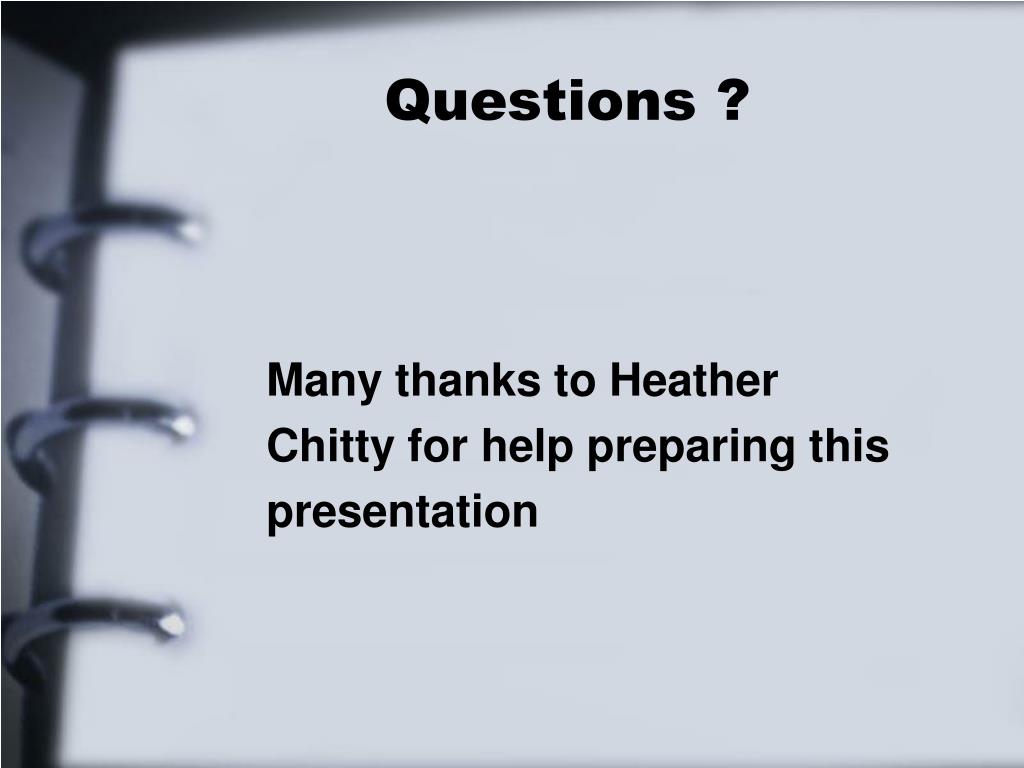 Questions ?

Many thanks to Heather Chitty for help preparing this presentation